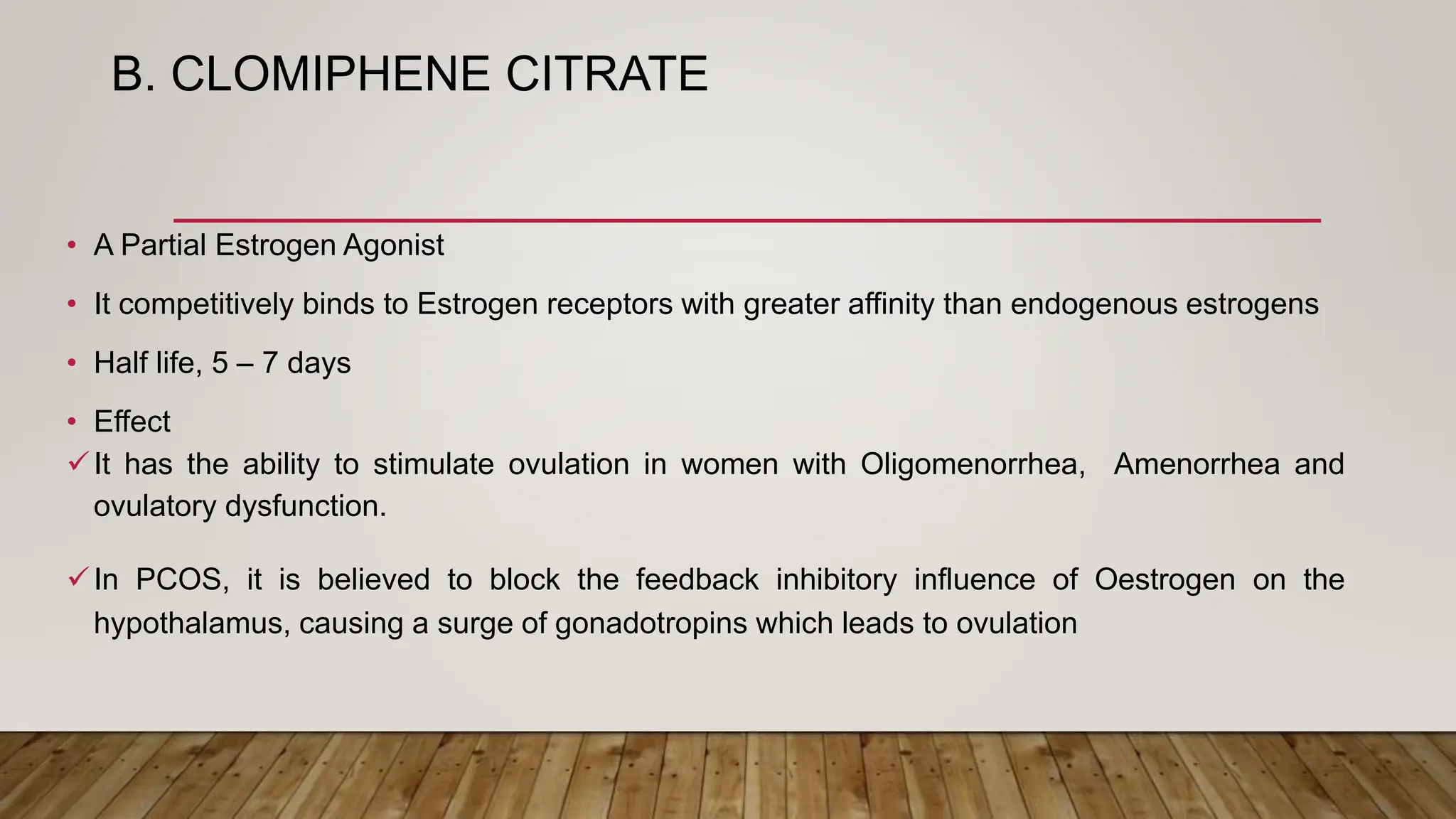 B. CLOMIPHENE CITRATE

• A Partial Estrogen Agonist

• It competitively binds to Estrogen receptors with greater affinity than endogenous estrogens

• Half life, 5 – 7 days

• Effect

✓ It has the ability to stimulate ovulation in women with Oligomenorrhea, Amenorrhea and ovulatory dysfunction.

✓ In PCOS, it is believed to block the feedback inhibitory influence of Oestrogen on the hypothalamus, causing a surge of gonadotropins which leads to ovulation